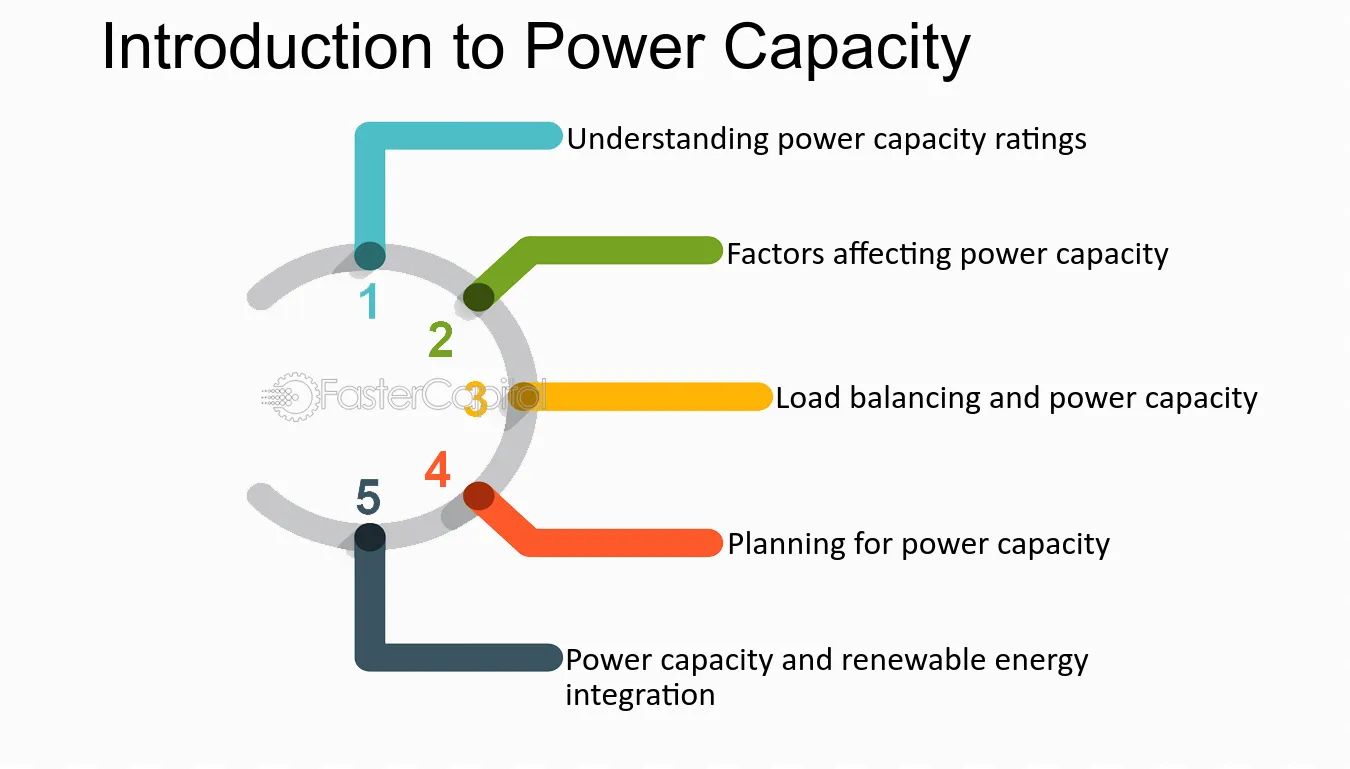 Introduction to Power Capacity

1

Understanding power capacity ratings

2

Factors affecting power capacity

3

Load balancing and power capacity

4

Planning for power capacity

5

Power capacity and renewable energy integration

FasterCapital